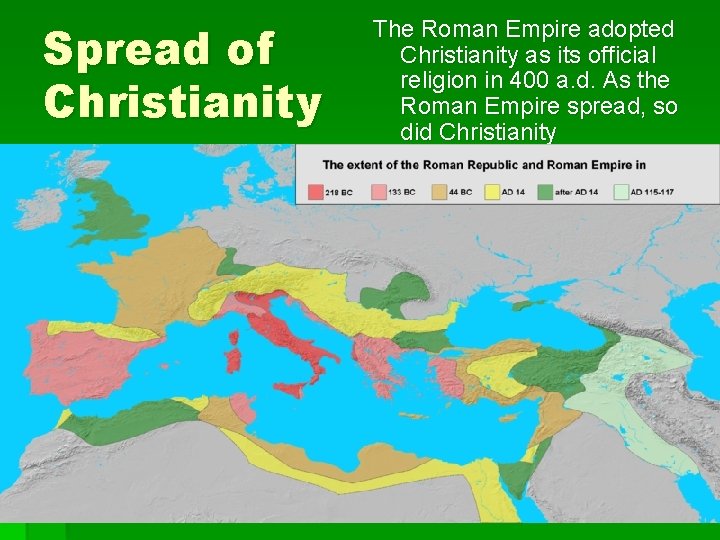 Spread of Christianity

The Roman Empire adopted Christianity as its official religion in 400 a.d. As the Roman Empire spread, so did Christianity

The extent of the Roman Republic and Roman Empire in

218 BC
133 BC
44 BC
AD 14
after AD 14
AD 115-117